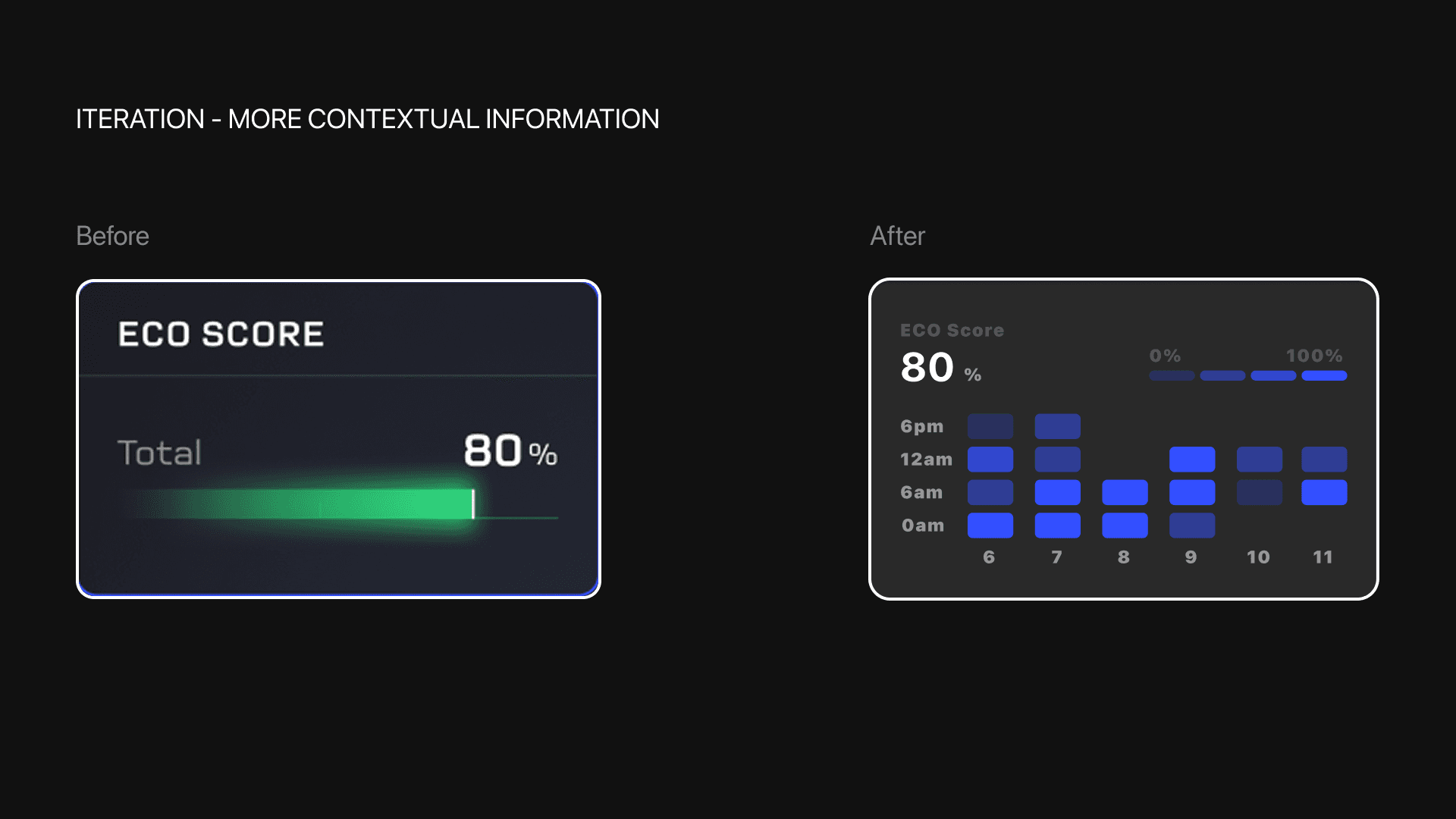 ITERATION - MORE CONTEXTUAL INFORMATION

Before

ECO SCORE

Total 80%

After

ECO Score

80 %

0% 100%

6pm
12am
6am
0am

6 7 8 9 10 11